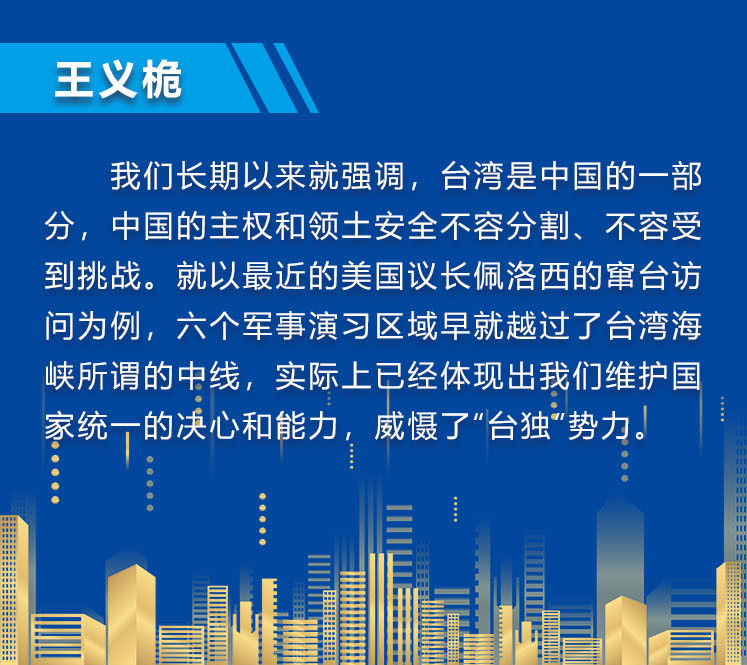 王义桅

我们长期以来就强调，台湾是中国的一部分，中国的主权和领土安全不容分割、不容受到挑战。就以最近的美国议长佩洛西的窜台访问为例，六个军事演习区域早就越过了台湾海峡所谓的中线，实际上已经体现出我们维护国家统一的决心和能力，威慑了“台独”势力。